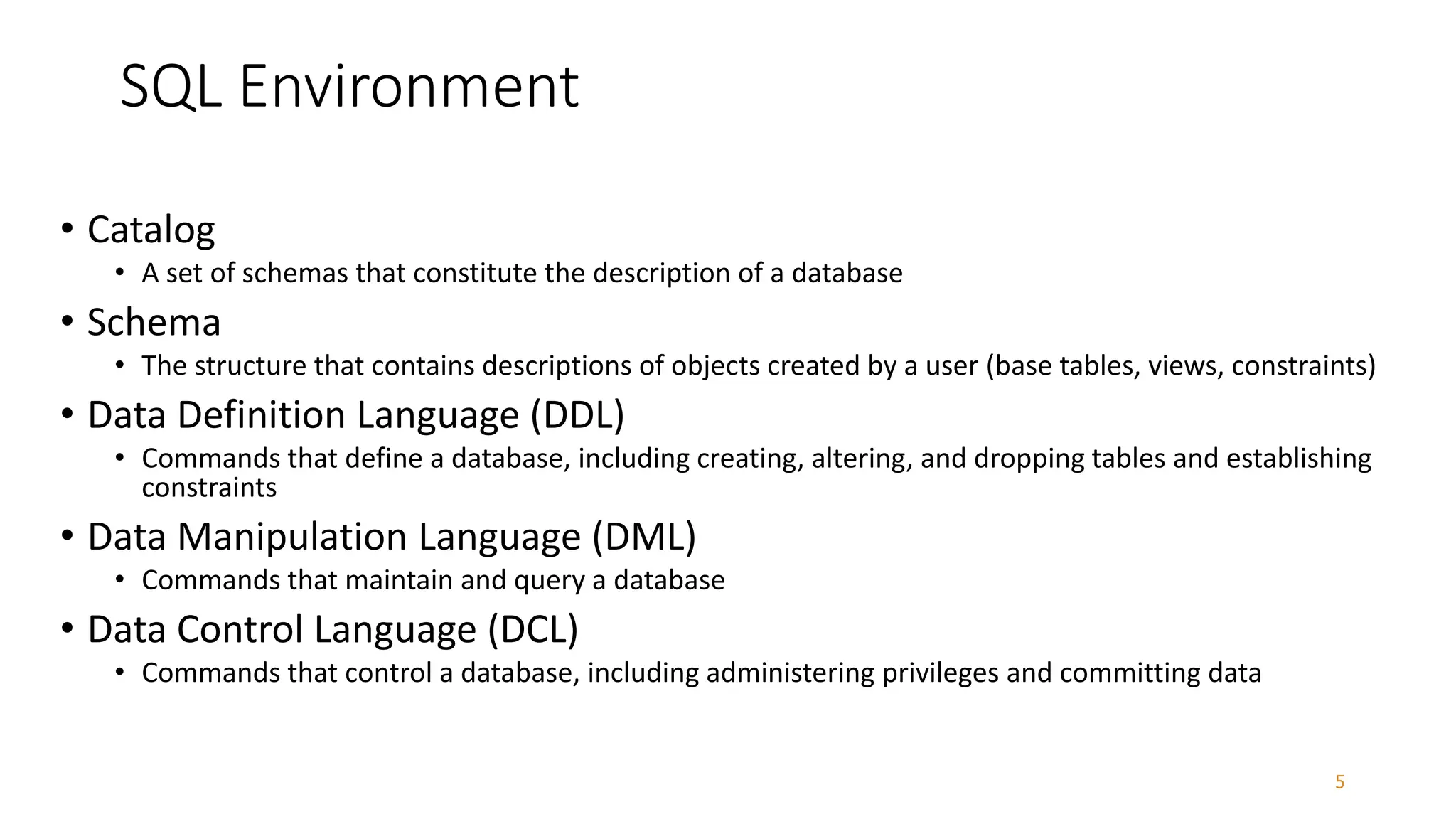 SQL Environment

• Catalog
  • A set of schemas that constitute the description of a database
• Schema
  • The structure that contains descriptions of objects created by a user (base tables, views, constraints)
• Data Definition Language (DDL)
  • Commands that define a database, including creating, altering, and dropping tables and establishing constraints
• Data Manipulation Language (DML)
  • Commands that maintain and query a database
• Data Control Language (DCL)
  • Commands that control a database, including administering privileges and committing data

5